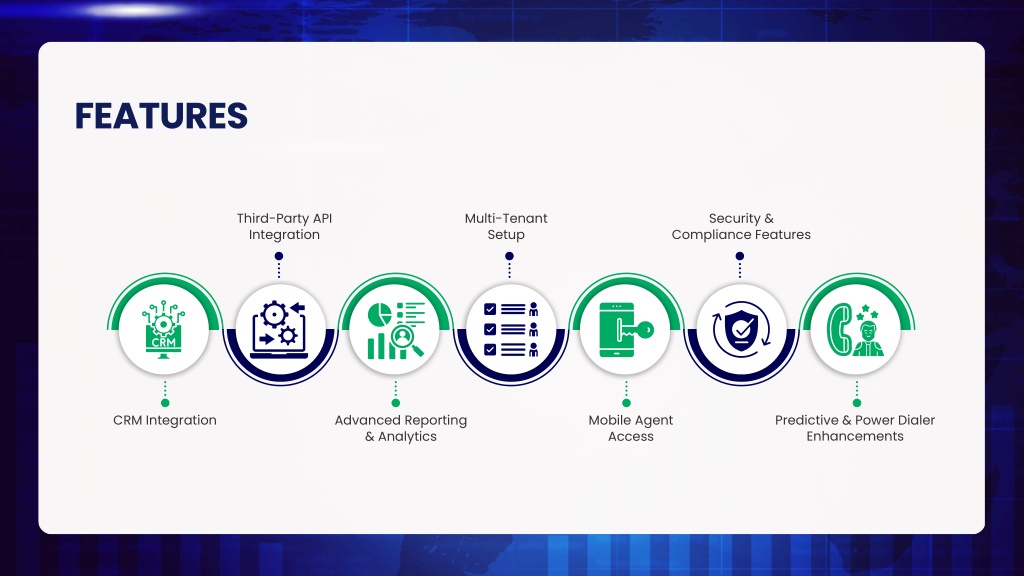 FEATURES

Third-Party API Integration

Multi-Tenant Setup

Security & Compliance Features

CRM

CRM Integration

Advanced Reporting & Analytics

Mobile Agent Access

Predictive & Power Dialer Enhancements